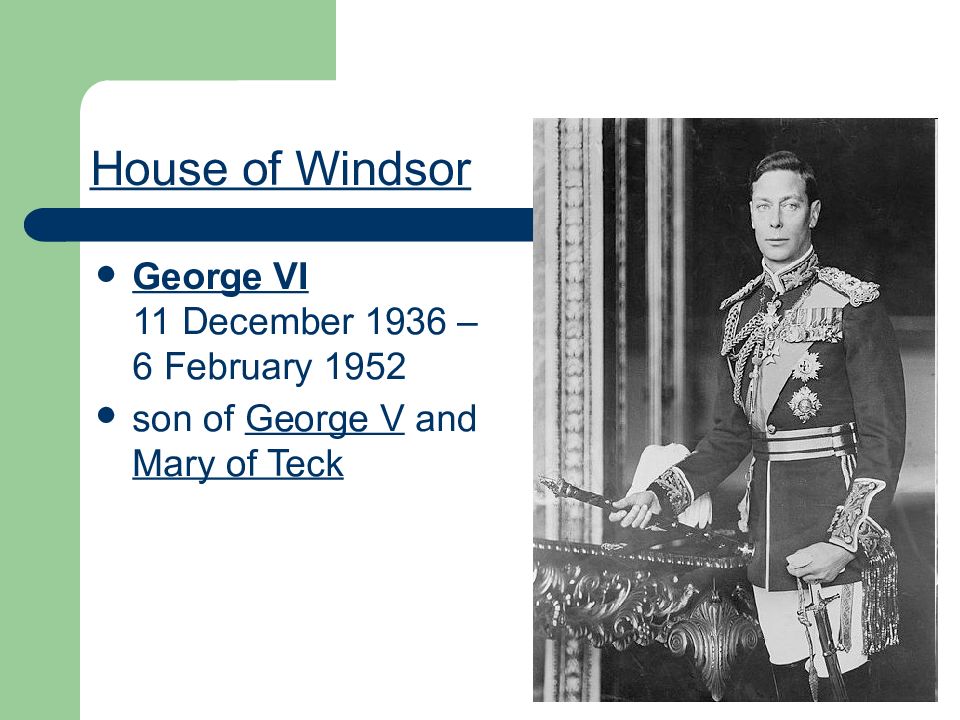 House of Windsor

- George VI
11 December 1936 – 6 February 1952
- son of George V and Mary of Teck